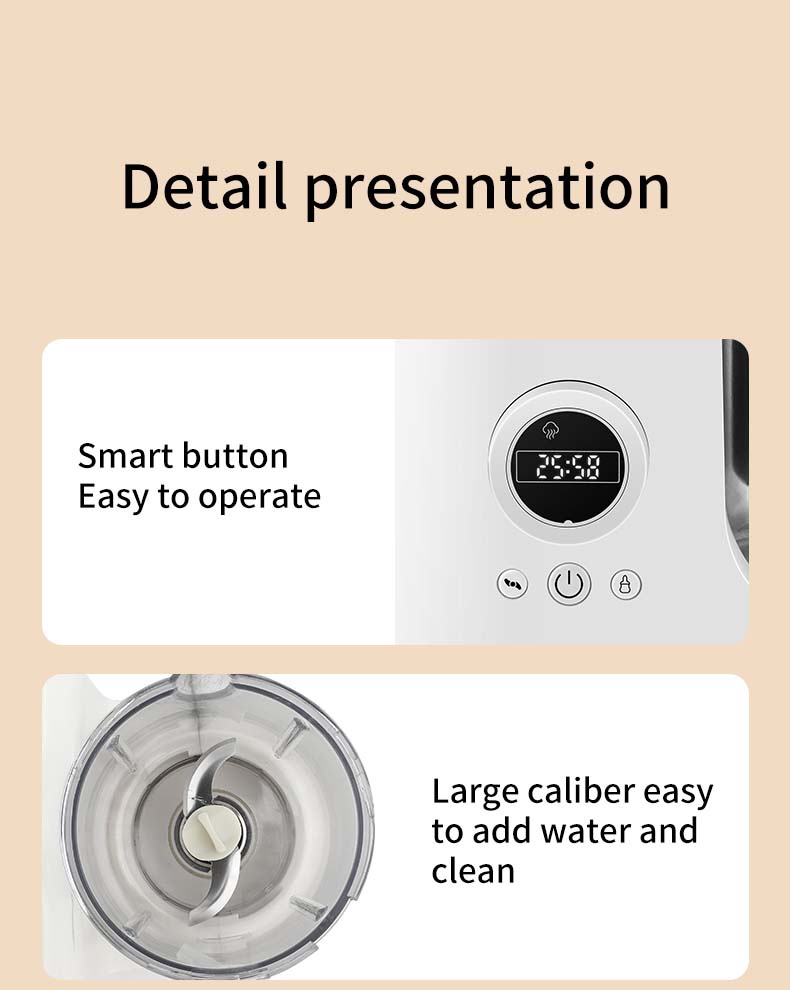 Detail presentation

Smart button
Easy to operate

25:58

Large caliber easy to add water and clean